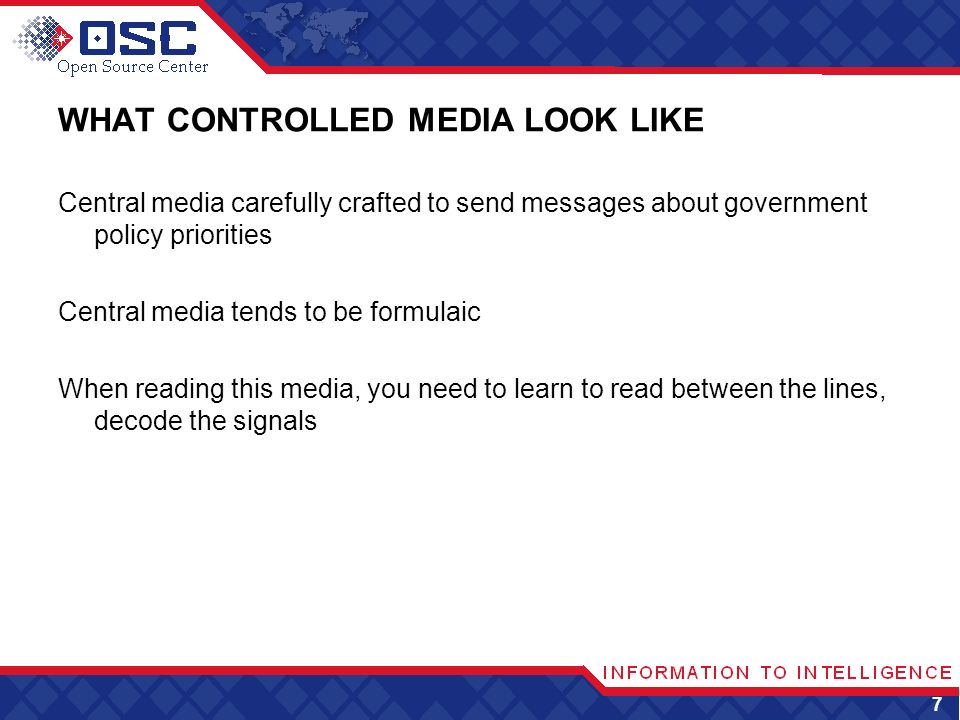 OSC
Open Source Center

WHAT CONTROLLED MEDIA LOOK LIKE

Central media carefully crafted to send messages about government policy priorities

Central media tends to be formulaic

When reading this media, you need to learn to read between the lines, decode the signals

INFORMATION TO INTELLIGENCE

7